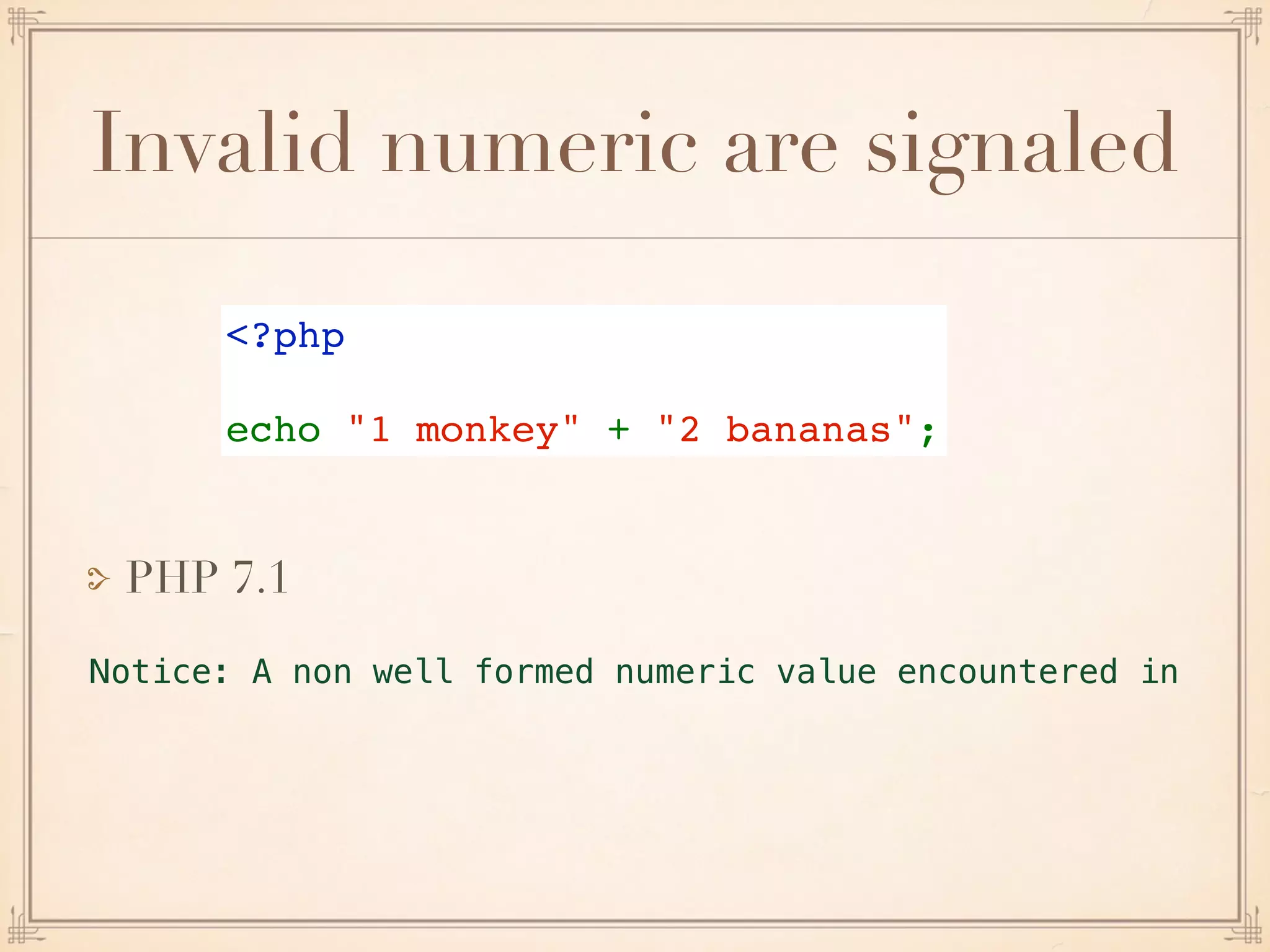 Invalid numeric are signaled

<?php

echo "1 monkey" + "2 bananas";

PHP 7.1

Notice: A non well formed numeric value encountered in